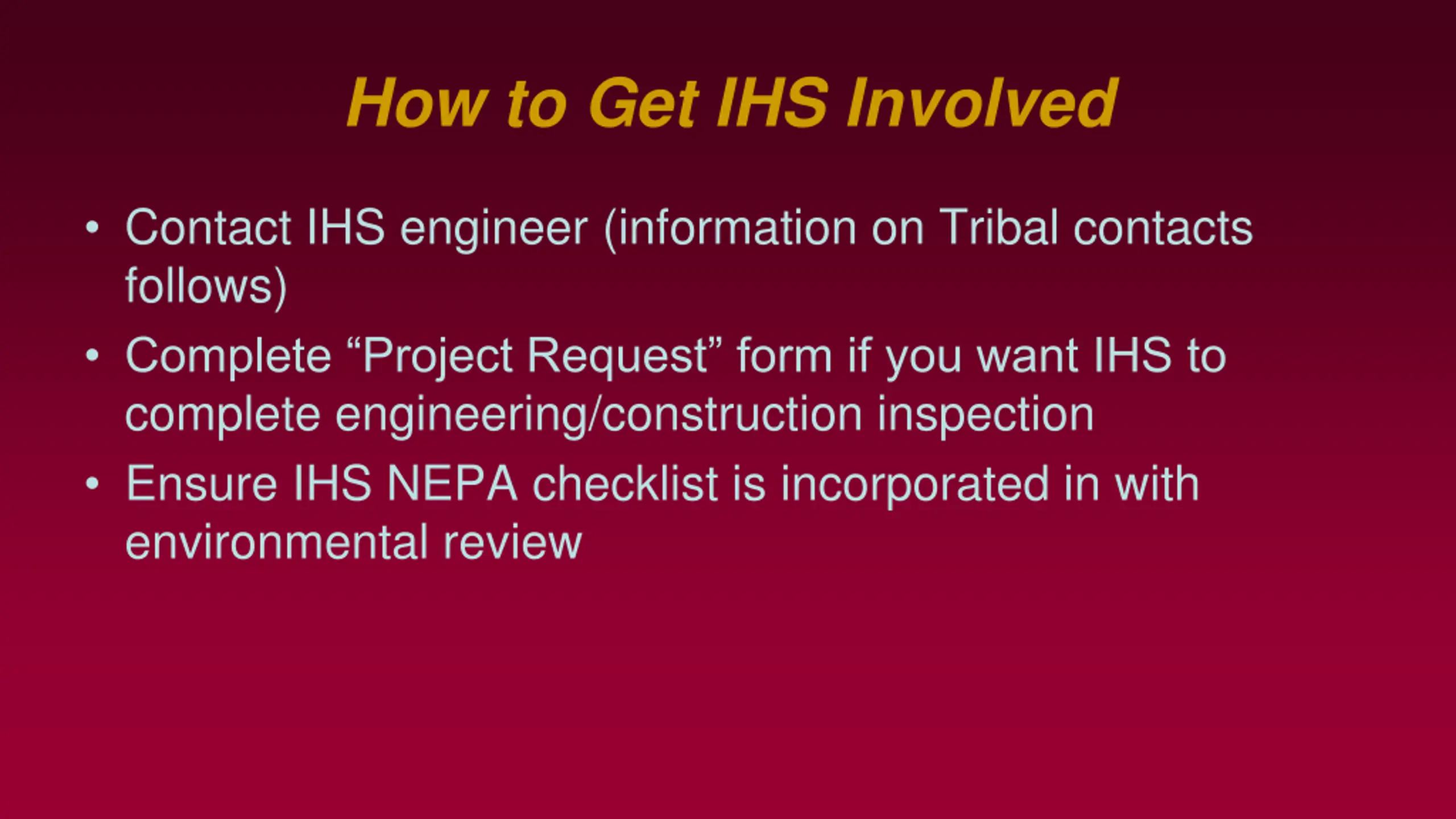 How to Get IHS Involved

• Contact IHS engineer (information on Tribal contacts follows)
• Complete “Project Request” form if you want IHS to complete engineering/construction inspection
• Ensure IHS NEPA checklist is incorporated in with environmental review